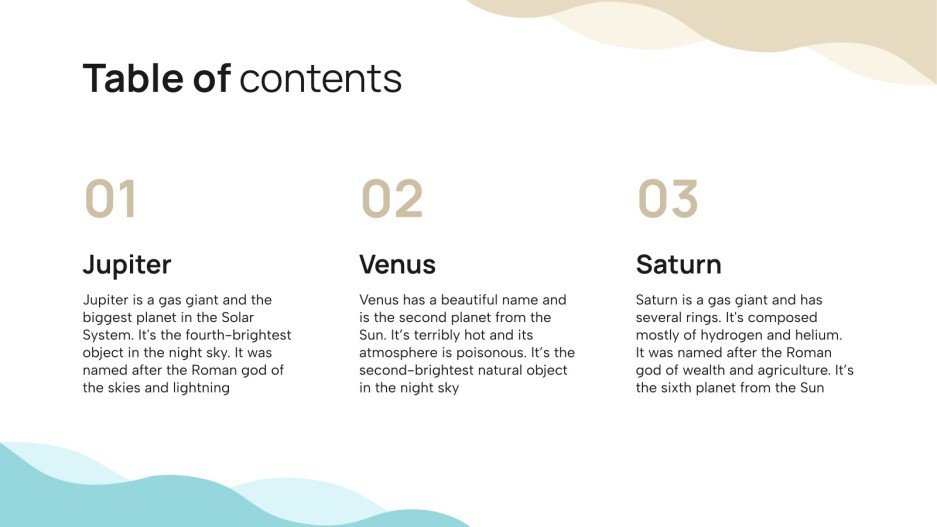 Table of contents

01

Jupiter

Jupiter is a gas giant and the biggest planet in the Solar System. It's the fourth-brightest object in the night sky. It was named after the Roman god of the skies and lightning

02

Venus

Venus has a beautiful name and is the second planet from the Sun. It's terribly hot and its atmosphere is poisonous. It's the second-brightest natural object in the night sky

03

Saturn

Saturn is a gas giant and has several rings. It's composed mostly of hydrogen and helium. It was named after the Roman god of wealth and agriculture. It's the sixth planet from the Sun